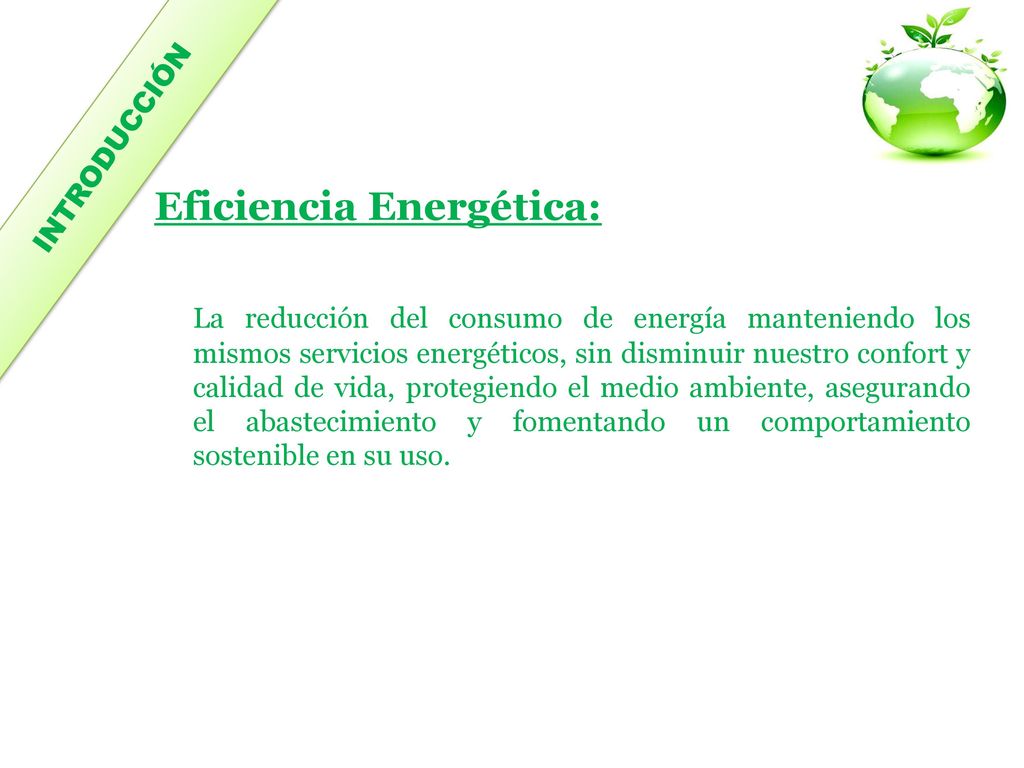 INTRODUCCIÓN

Eficiencia Energética:

La reducción del consumo de energía manteniendo los mismos servicios energéticos, sin disminuir nuestro confort y calidad de vida, protegiendo el medio ambiente, asegurando el abastecimiento y fomentando un comportamiento sostenible en su uso.